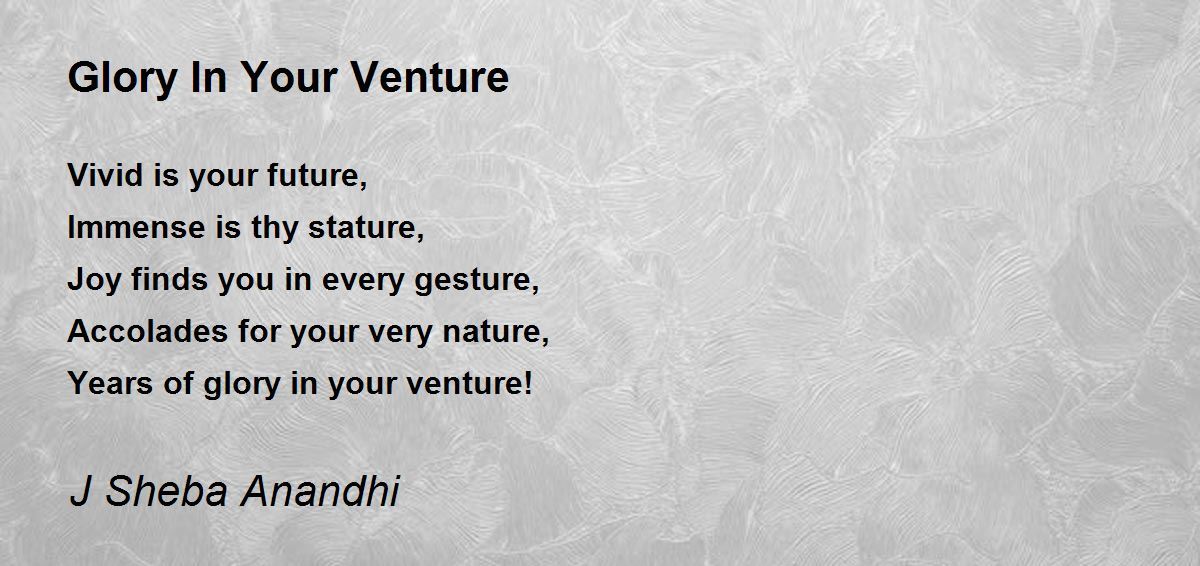 Glory In Your Venture

Vivid is your future,
Immense is thy stature,
Joy finds you in every gesture,
Accolades for your very nature,
Years of glory in your venture!

J Sheba Anandhi